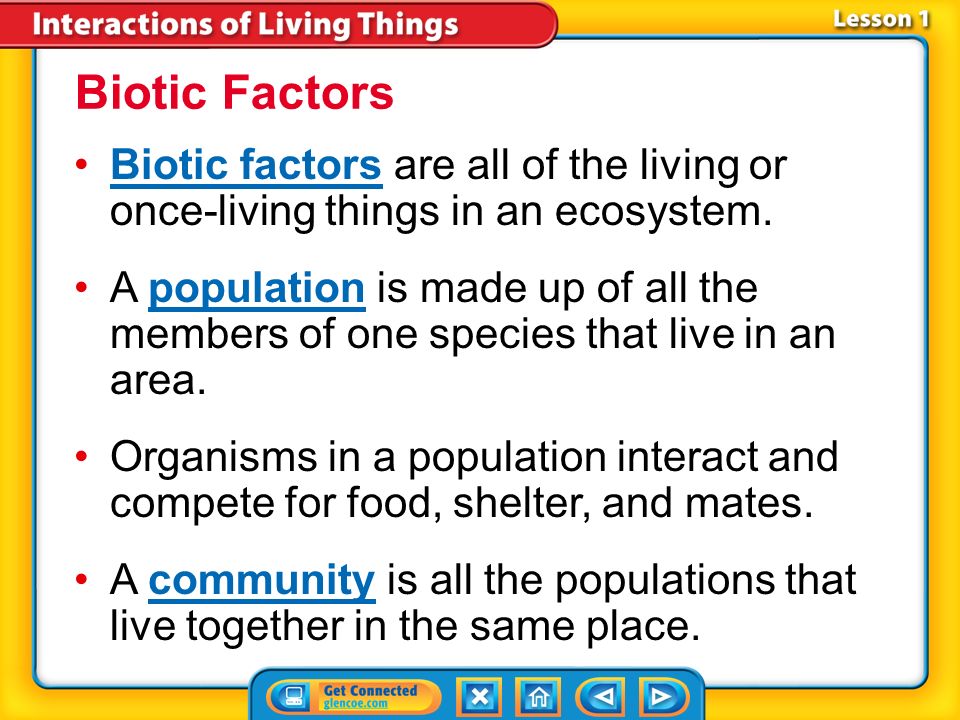 Interactions of Living Things

Lesson 1

Biotic Factors

• Biotic factors are all of the living or once-living things in an ecosystem.

• A population is made up of all the members of one species that live in an area.

• Organisms in a population interact and compete for food, shelter, and mates.

• A community is all the populations that live together in the same place.

Get Connected
glencoe.com